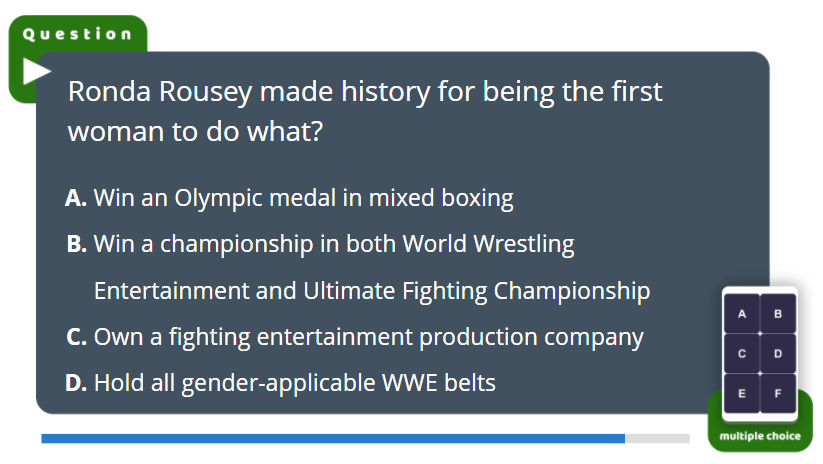 Question

Ronda Rousey made history for being the first woman to do what?

A. Win an Olympic medal in mixed boxing

B. Win a championship in both World Wrestling Entertainment and Ultimate Fighting Championship

C. Own a fighting entertainment production company

D. Hold all gender-applicable WWE belts

A B
C D
E F

multiple choice